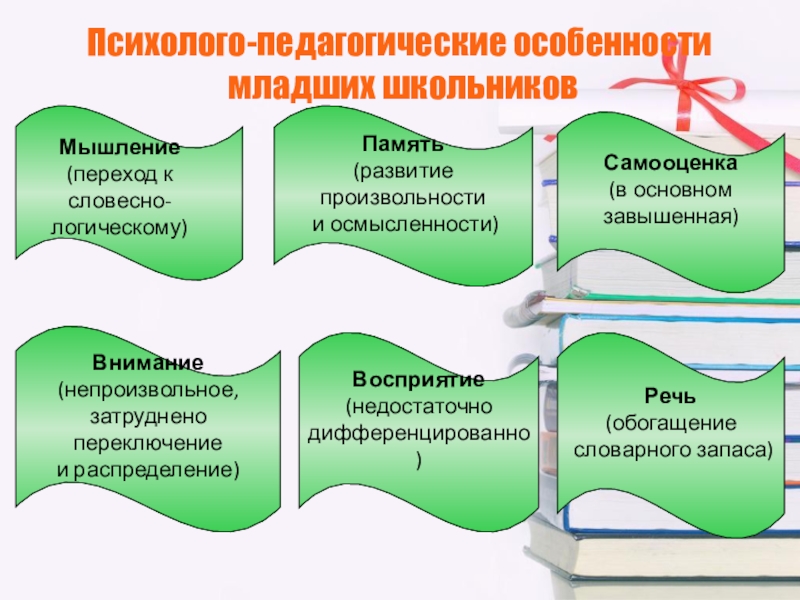 Психолого-педагогические особенности младших школьников

Мышление
(переход к словесно-логическому)

Память
(развитие произвольности и осмысленности)

Самооценка
(в основном завышенная)

Внимание
(непроизвольное, затруднено переключение и распределение)

Восприятие
(недостаточно дифференцированно)

Речь
(обогащение словарного запаса)